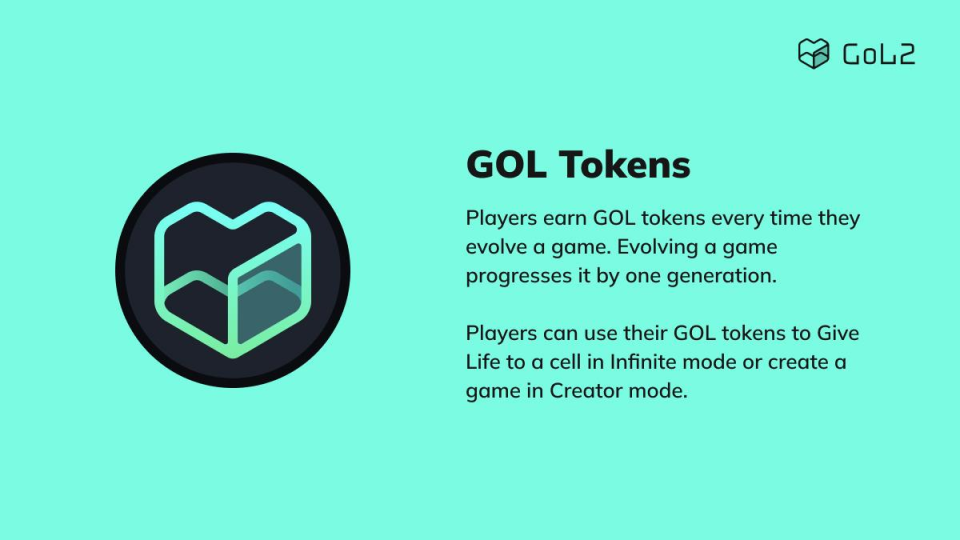 GoL2

GOL Tokens

Players earn GOL tokens every time they evolve a game. Evolving a game progresses it by one generation.

Players can use their GOL tokens to Give Life to a cell in Infinite mode or create a game in Creator mode.